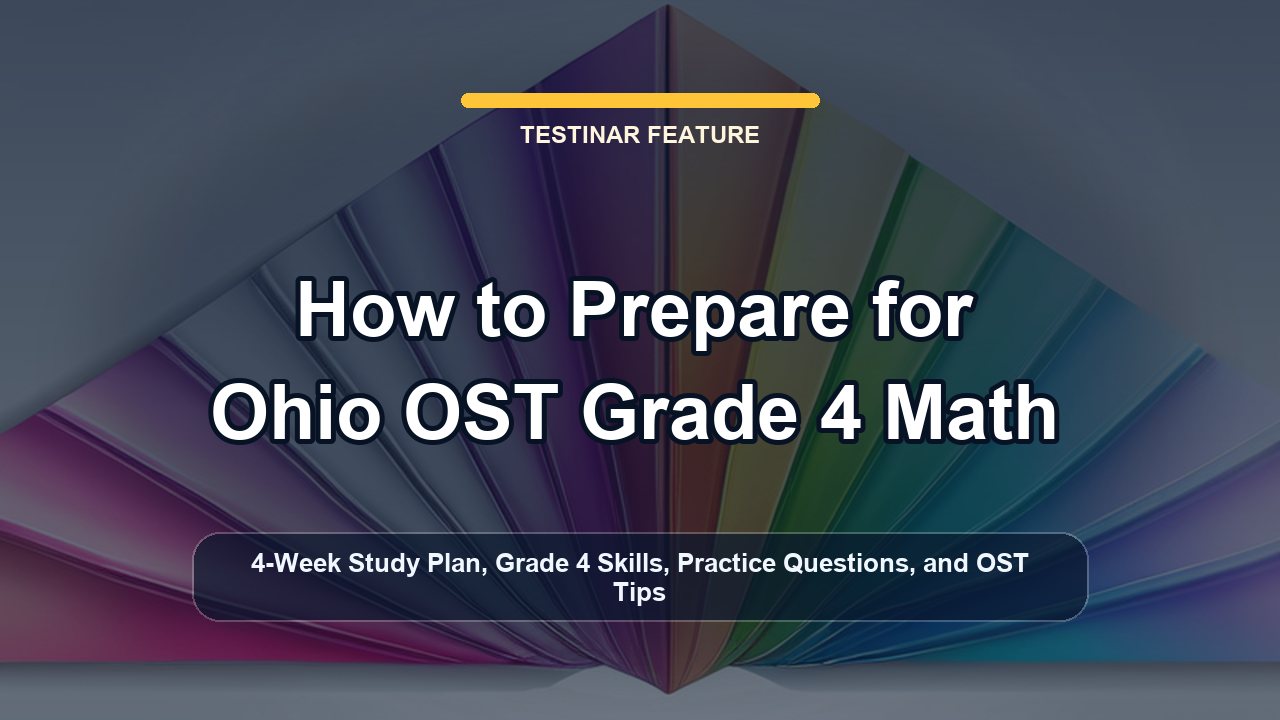 TESTINAR FEATURE

How to Prepare for Ohio OST Grade 4 Math

4-Week Study Plan, Grade 4 Skills, Practice Questions, and OST Tips